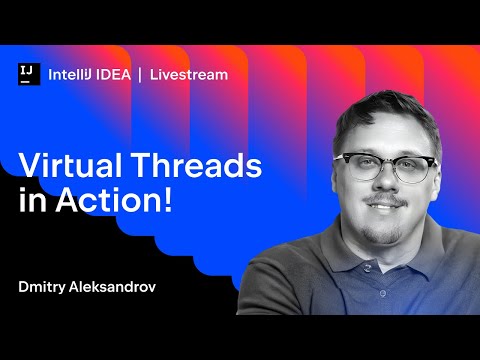 IJ

IntelliJ IDEA | Livestream

Virtual Threads in Action!

Dmitry Aleksandrov